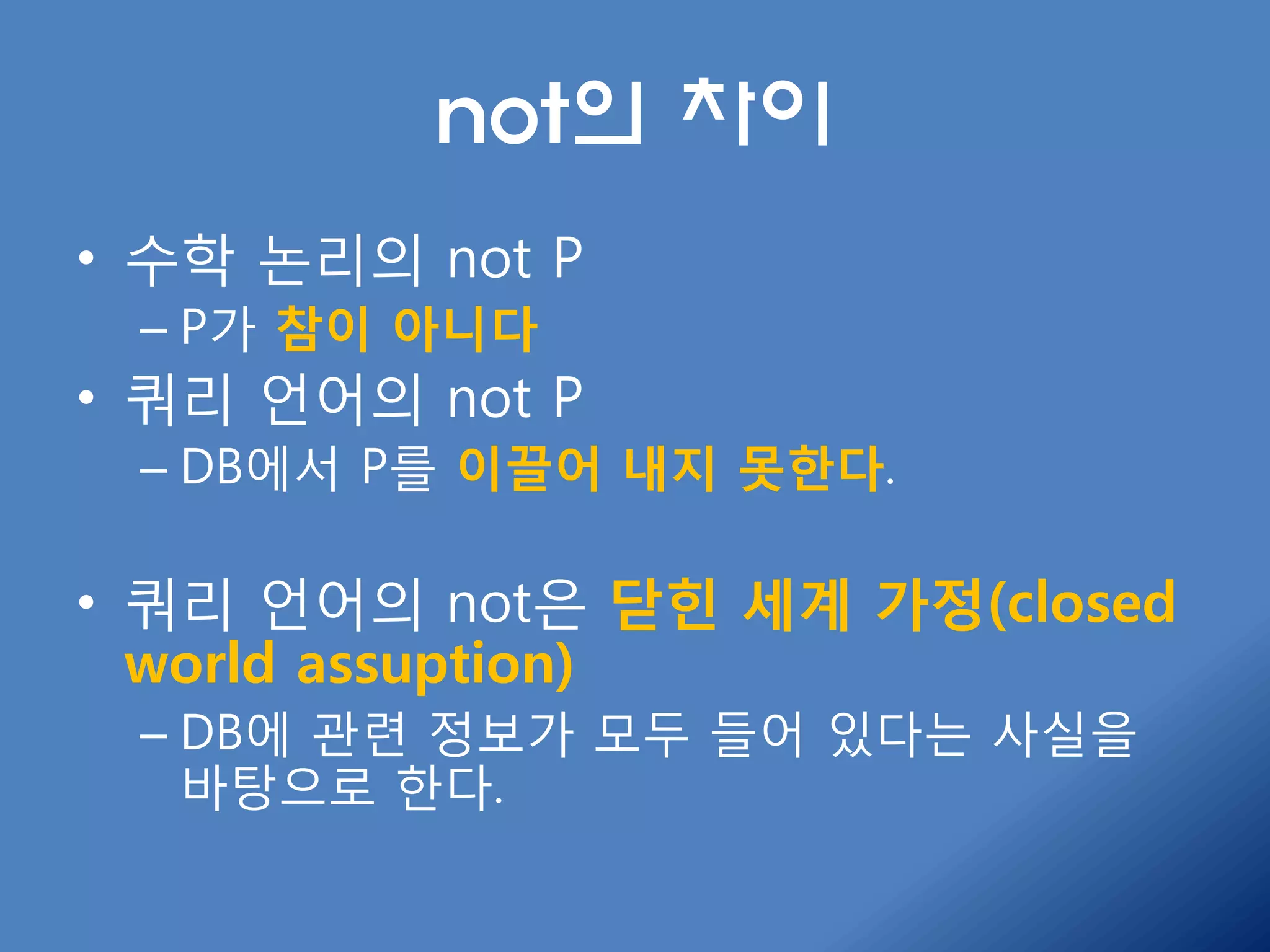 not의 차이

• 수학 논리의 not P
– P가 참이 아니다
• 쿼리 언어의 not P
– DB에서 P를 이끌어 내지 못한다.

• 쿼리 언어의 not은 닫힌 세계 가정(closed world assuption)
– DB에 관련 정보가 모두 들어 있다는 사실을 바탕으로 한다.